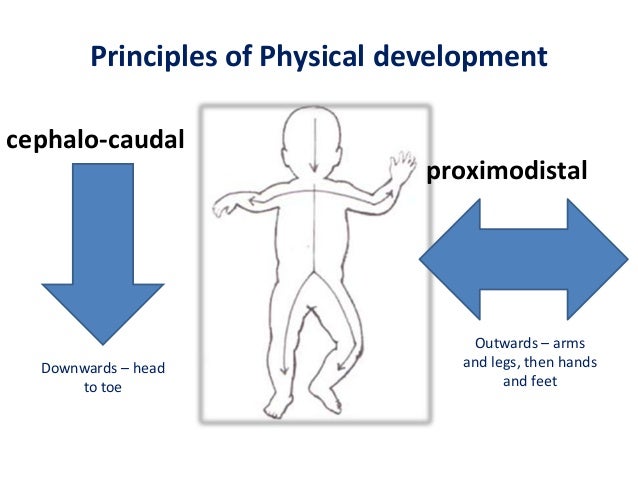 Principles of Physical development

cephalo-caudal

Downwards – head to toe

proximodistal

Outwards – arms and legs, then hands and feet